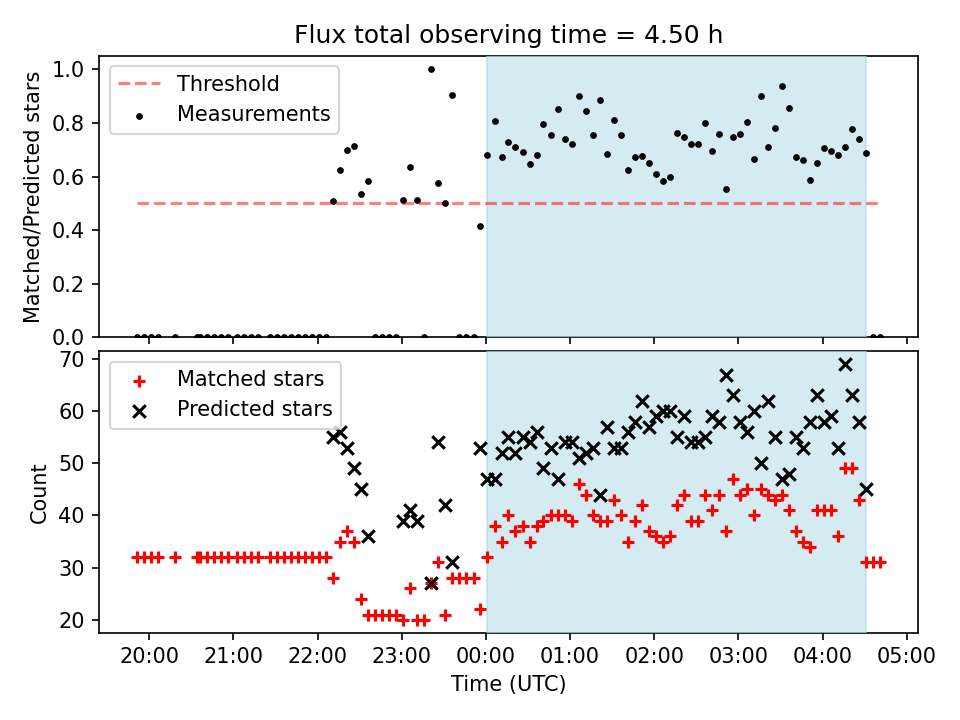 Flux total observing time = 4.50 h

Threshold
Measurements

Matched/Predicted stars

1.0
0.8
0.6
0.4
0.2
0.0

Matched stars
Predicted stars

Count

70
60
50
40
30
20

20:00 21:00 22:00 23:00 00:00 01:00 02:00 03:00 04:00 05:00

Time (UTC)